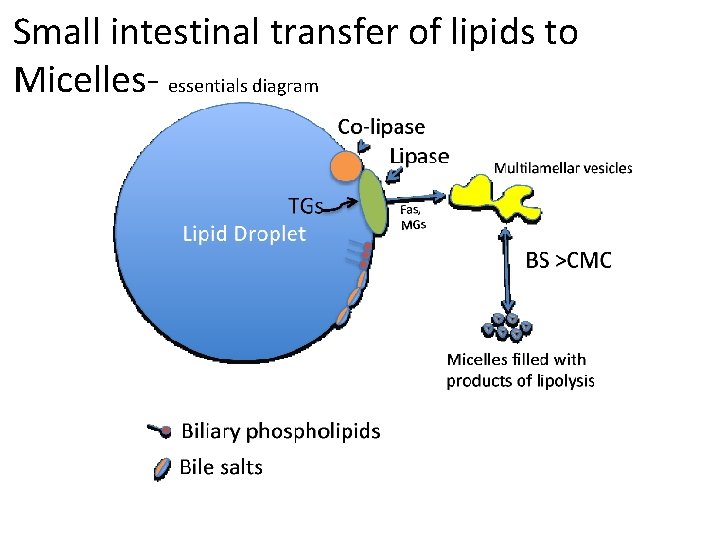 Small intestinal transfer of lipids to Micelles- essentials diagram

Co-lipase

Lipase

Multilamellar vesicles

TGs

Fas, MGs

Lipid Droplet

BS >CMC

Micelles filled with products of lipolysis

Biliary phospholipids

Bile salts